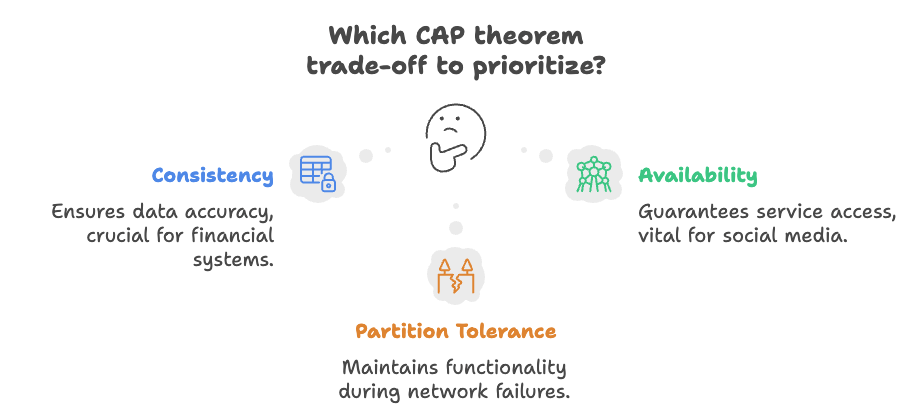 Which CAP theorem trade-off to prioritize?

Consistency

Ensures data accuracy, crucial for financial systems.

Availability

Guarantees service access, vital for social media.

Partition Tolerance

Maintains functionality during network failures.